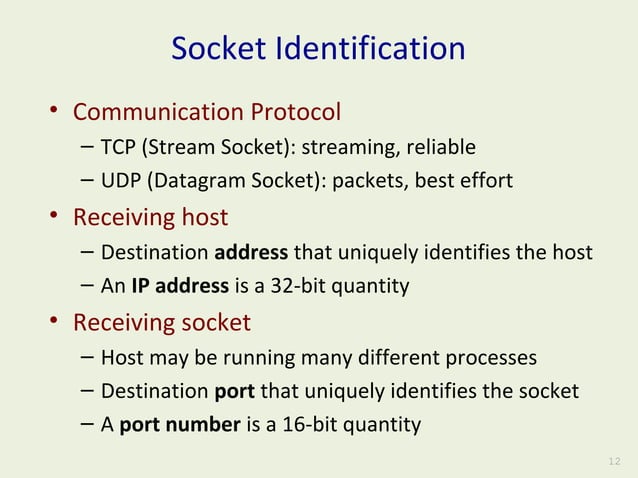 Socket Identification

• Communication Protocol
– TCP (Stream Socket): streaming, reliable
– UDP (Datagram Socket): packets, best effort

• Receiving host
– Destination address that uniquely identifies the host
– An IP address is a 32-bit quantity

• Receiving socket
– Host may be running many different processes
– Destination port that uniquely identifies the socket
– A port number is a 16-bit quantity

12